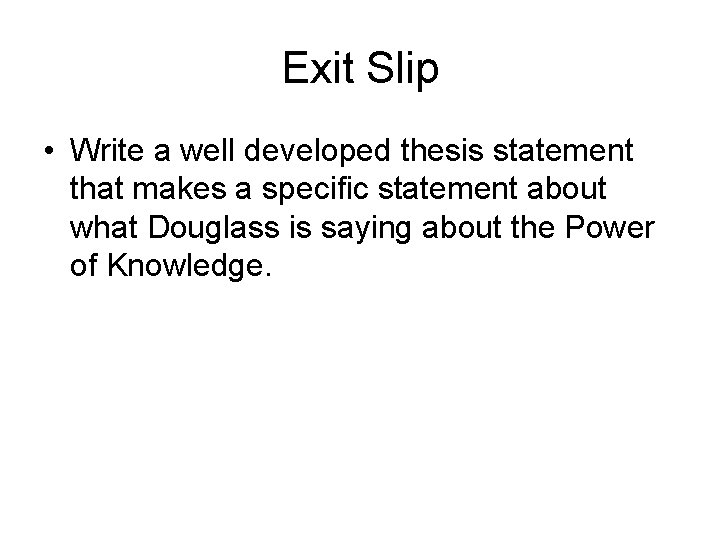 Exit Slip

• Write a well developed thesis statement that makes a specific statement about what Douglass is saying about the Power of Knowledge.